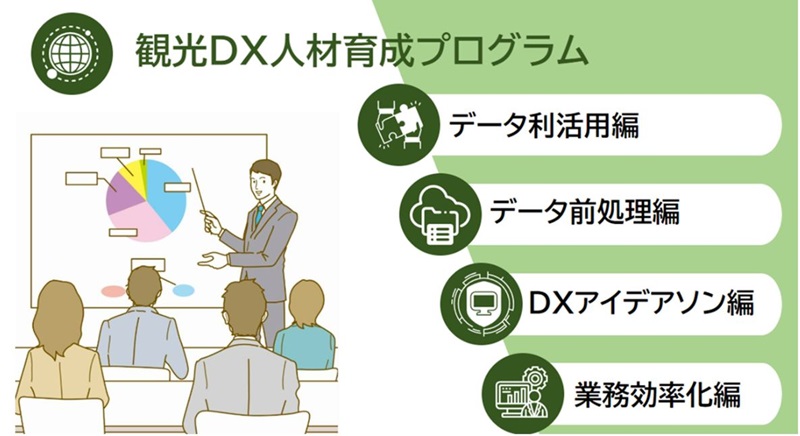 観光DX人材育成プログラム

データ利活用編

データ前処理編

DXアイデアソン編

業務効率化編